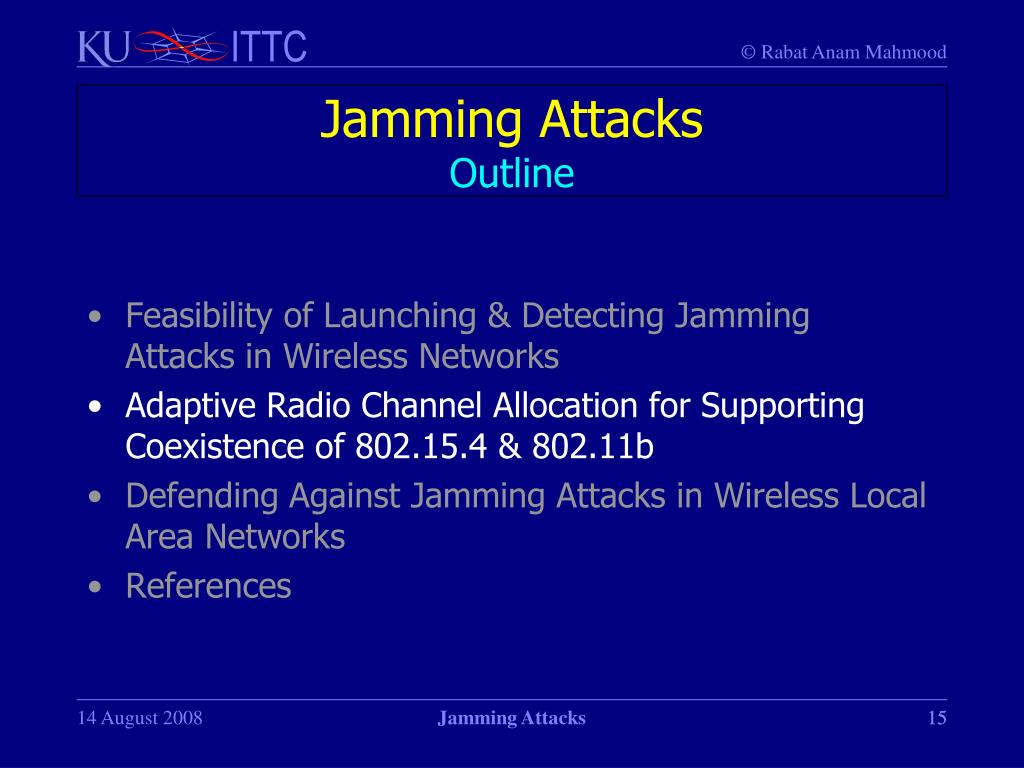 KU ITTC

© Rabat Anam Mahmood

Jamming Attacks
Outline

• Feasibility of Launching & Detecting Jamming Attacks in Wireless Networks
• Adaptive Radio Channel Allocation for Supporting Coexistence of 802.15.4 & 802.11b
• Defending Against Jamming Attacks in Wireless Local Area Networks
• References

14 August 2008

Jamming Attacks

15